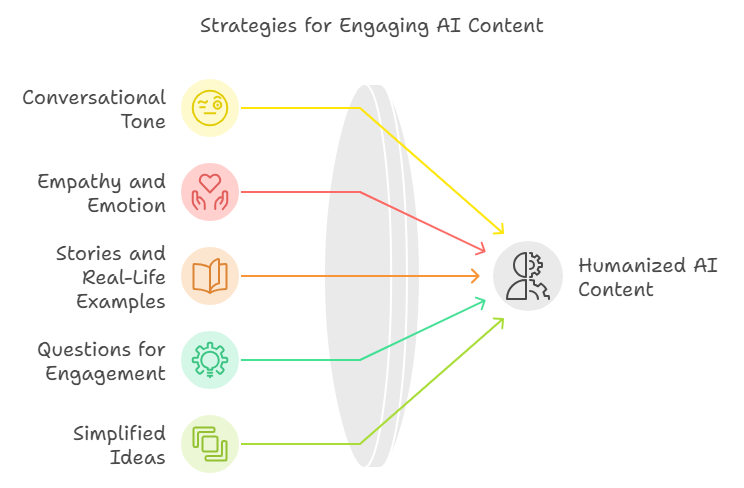 Strategies for Engaging AI Content

Conversational Tone

Empathy and Emotion

Stories and Real-Life Examples

Questions for Engagement

Simplified Ideas

Humanized AI Content